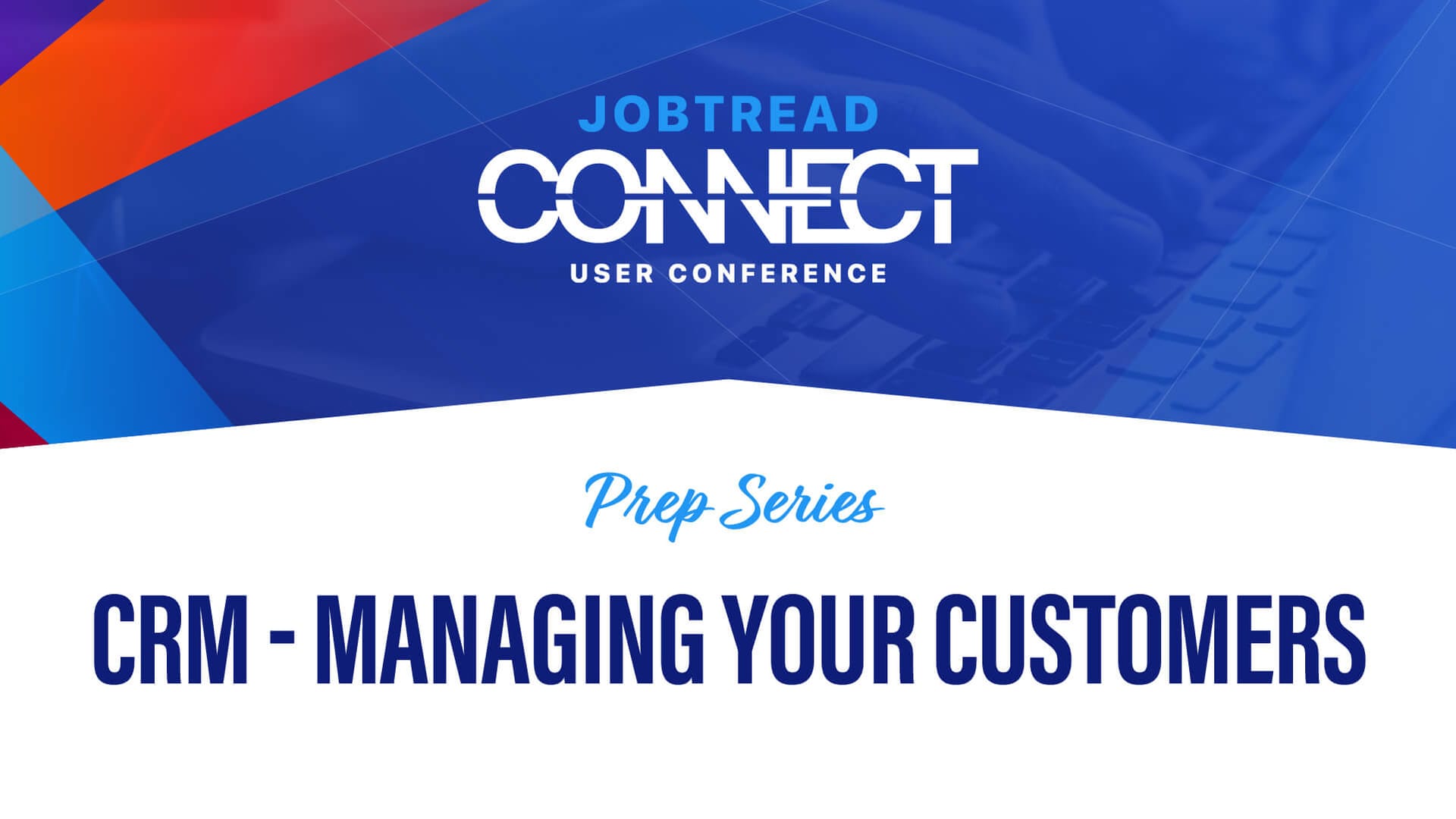 JOBTREAD
CONNECT
USER CONFERENCE

Prep Series

CRM - MANAGING YOUR CUSTOMERS